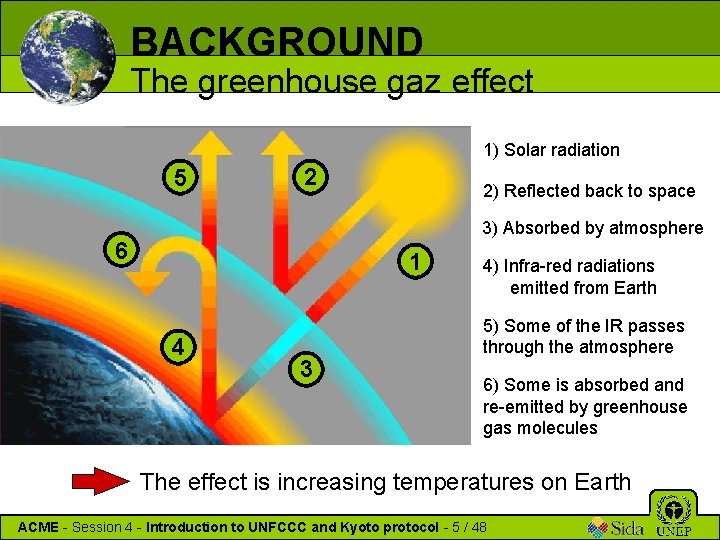 BACKGROUND
The greenhouse gaz effect

5
2
6
1
4
3

1) Solar radiation

2) Reflected back to space

3) Absorbed by atmosphere

4) Infra-red radiations emitted from Earth

5) Some of the IR passes through the atmosphere

6) Some is absorbed and re-emitted by greenhouse gas molecules

The effect is increasing temperatures on Earth

ACME - Session 4 - Introduction to UNFCCC and Kyoto protocol - 5 / 48

Sida UNEP